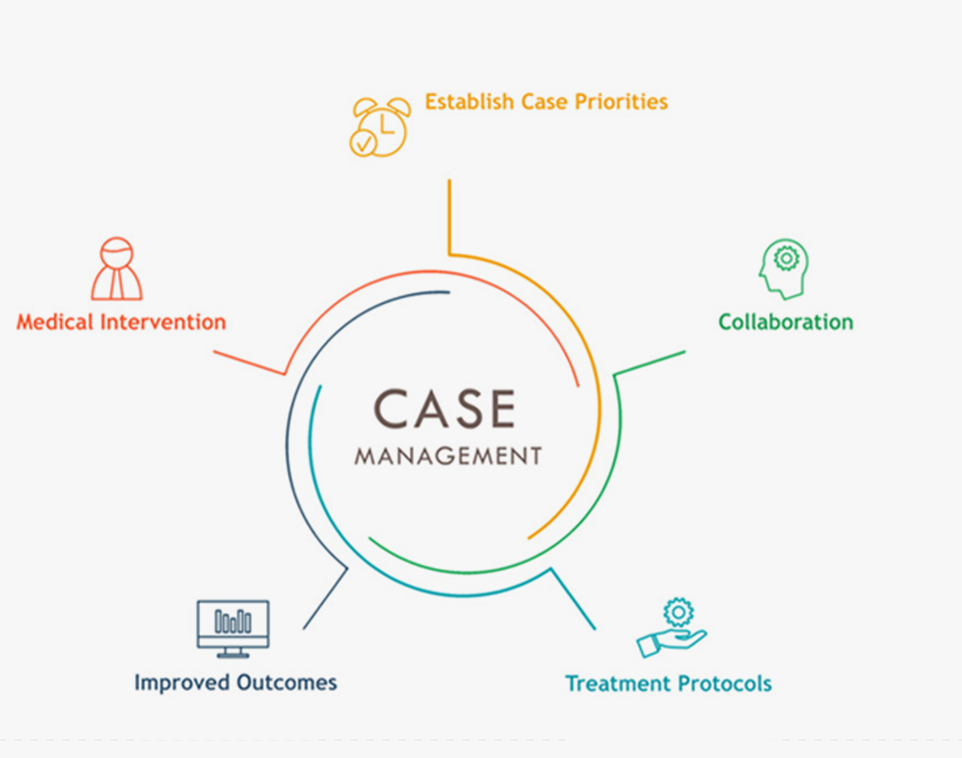 Establish Case Priorities

Medical Intervention

Collaboration

CASE
MANAGEMENT

Improved Outcomes

Treatment Protocols